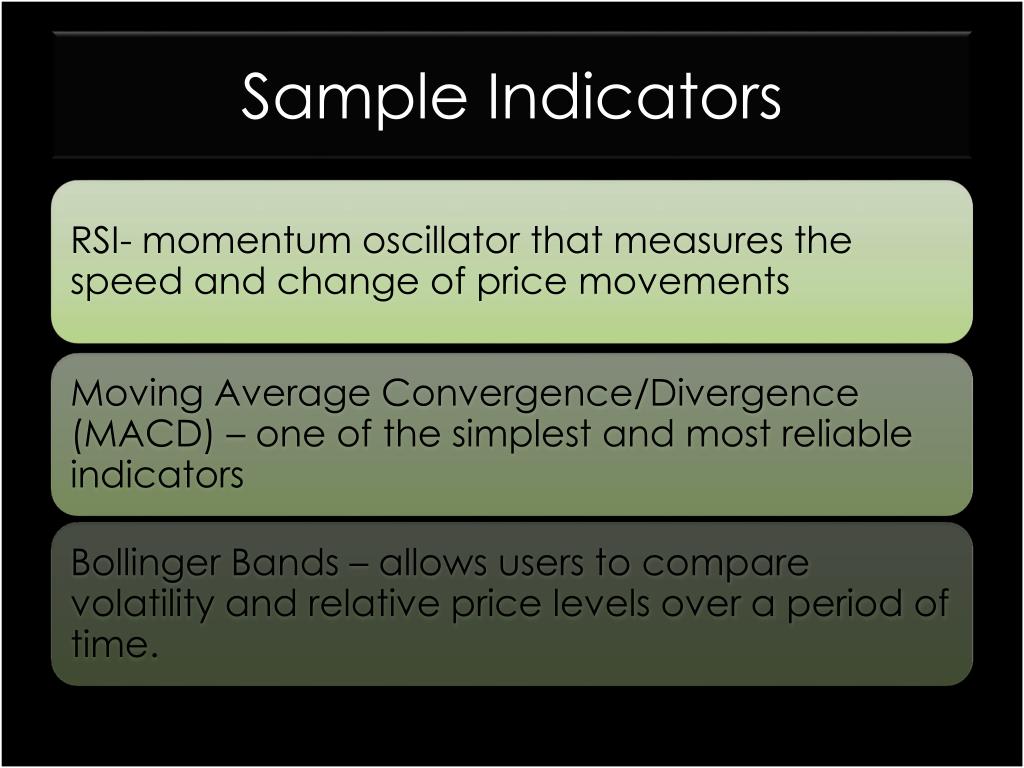 Sample Indicators

RSI- momentum oscillator that measures the speed and change of price movements

Moving Average Convergence/Divergence (MACD) – one of the simplest and most reliable indicators

Bollinger Bands – allows users to compare volatility and relative price levels over a period of time.